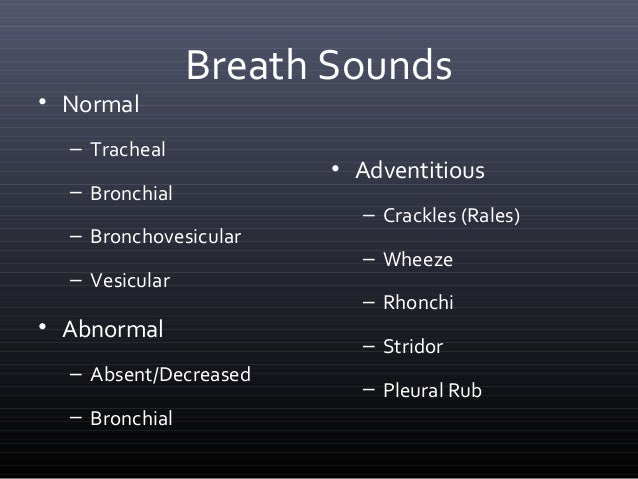 Breath Sounds

• Normal
– Tracheal
– Bronchial
– Bronchovesicular
– Vesicular

• Abnormal
– Absent/Decreased
– Bronchial

• Adventitious
– Crackles (Rales)
– Wheeze
– Rhonchi
– Stridor
– Pleural Rub